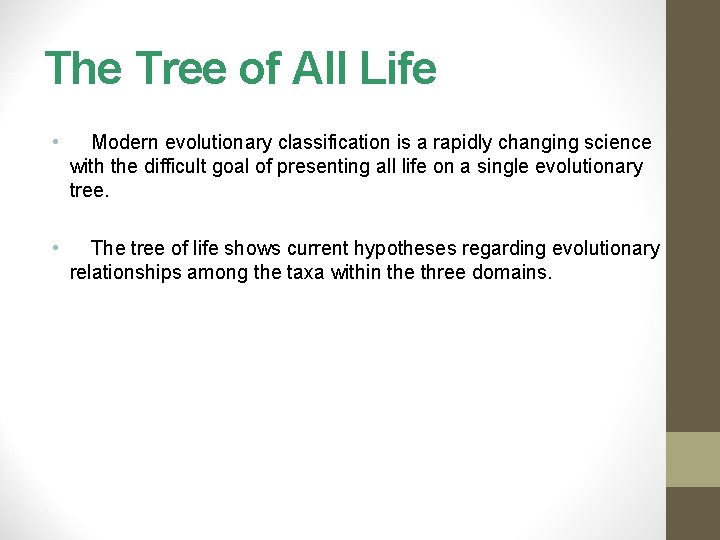 The Tree of All Life

• Modern evolutionary classification is a rapidly changing science with the difficult goal of presenting all life on a single evolutionary tree.

• The tree of life shows current hypotheses regarding evolutionary relationships among the taxa within the three domains.